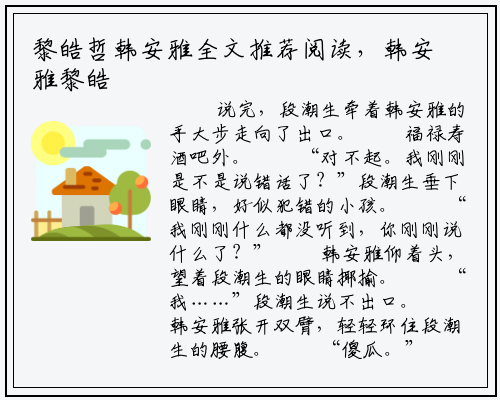 黎皓哲韩安雅全文推荐阅读，韩安雅黎皓

说完，段潮生牵着韩安雅的手大步走向了出口。 福禄寿酒吧外。 “对不起。我刚刚是不是说错话了？”段潮生垂下眼睛，好似犯错的小孩。 “我刚刚什么都没听到，你刚刚说什么了？” 韩安雅仰着头，望着段潮生的眼睛揶揄。 “我……”段潮生说不出口。 韩安雅张开双臂，轻轻环住段潮生的腰腹。 “傻瓜。”